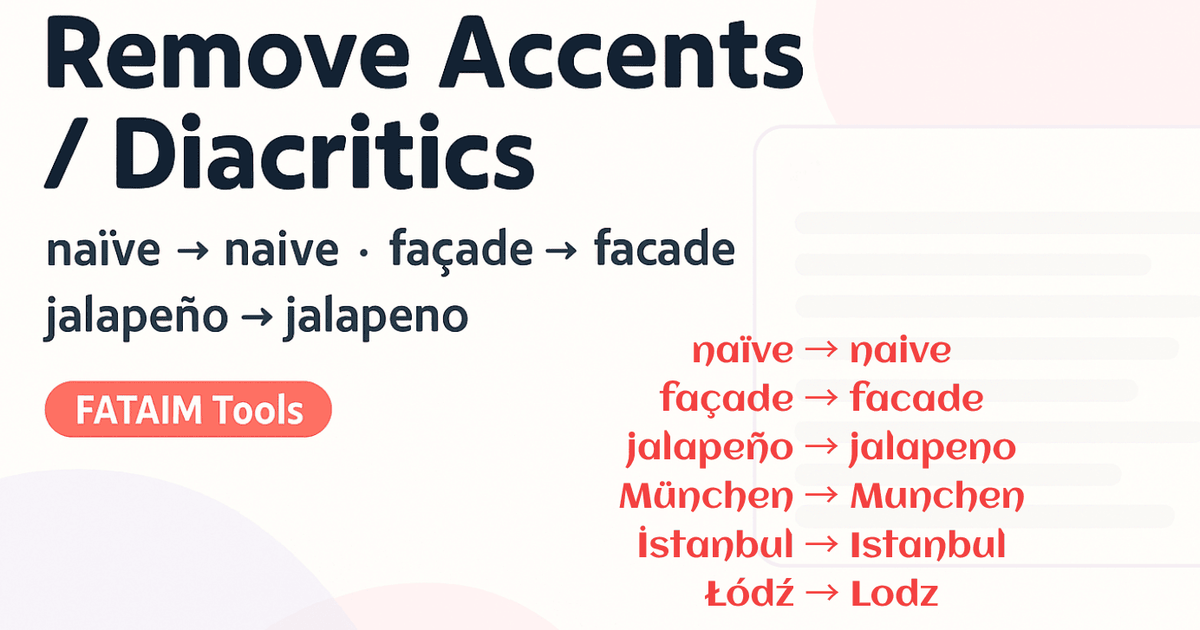 Remove Accents / Diacritics

naïve → naive · façade → facade
jalapeño → jalapeno

FATAIM Tools

naïve → naive
façade → facade
jalapeño → jalapeno
München → Munchen
İstanbul → Istanbul
Łódź → Lodz